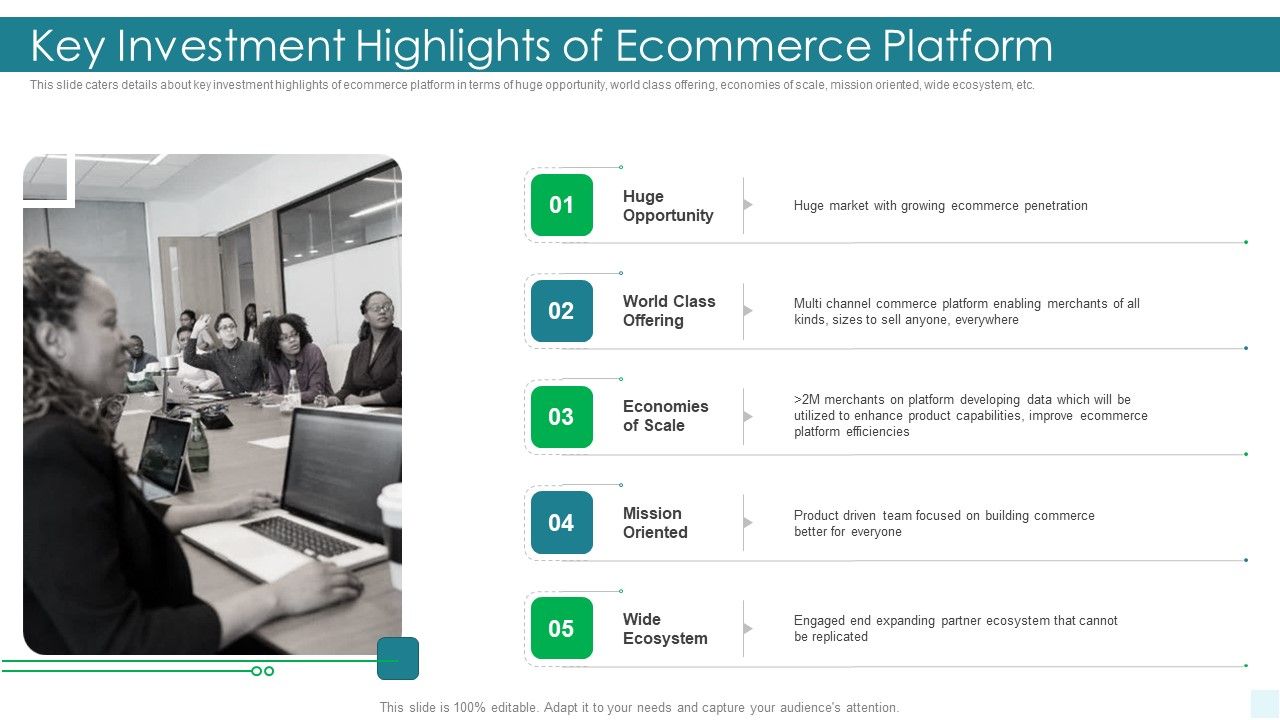 Key Investment Highlights of Ecommerce Platform

This slide caters details about key investment highlights of ecommerce platform in terms of huge opportunity, world class offering, economies of scale, mission oriented, wide ecosystem, etc.

01 Huge Opportunity

Huge market with growing ecommerce penetration

02 World Class Offering

Multi channel commerce platform enabling merchants of all kinds, sizes to sell anyone, everywhere

03 Economies of Scale

>2M merchants on platform developing data which will be utilized to enhance product capabilities, improve ecommerce platform efficiencies

04 Mission Oriented

Product driven team focused on building commerce better for everyone

05 Wide Ecosystem

Engaged end expanding partner ecosystem that cannot be replicated

This slide is 100% editable. Adapt it to your needs and capture your audience's attention.